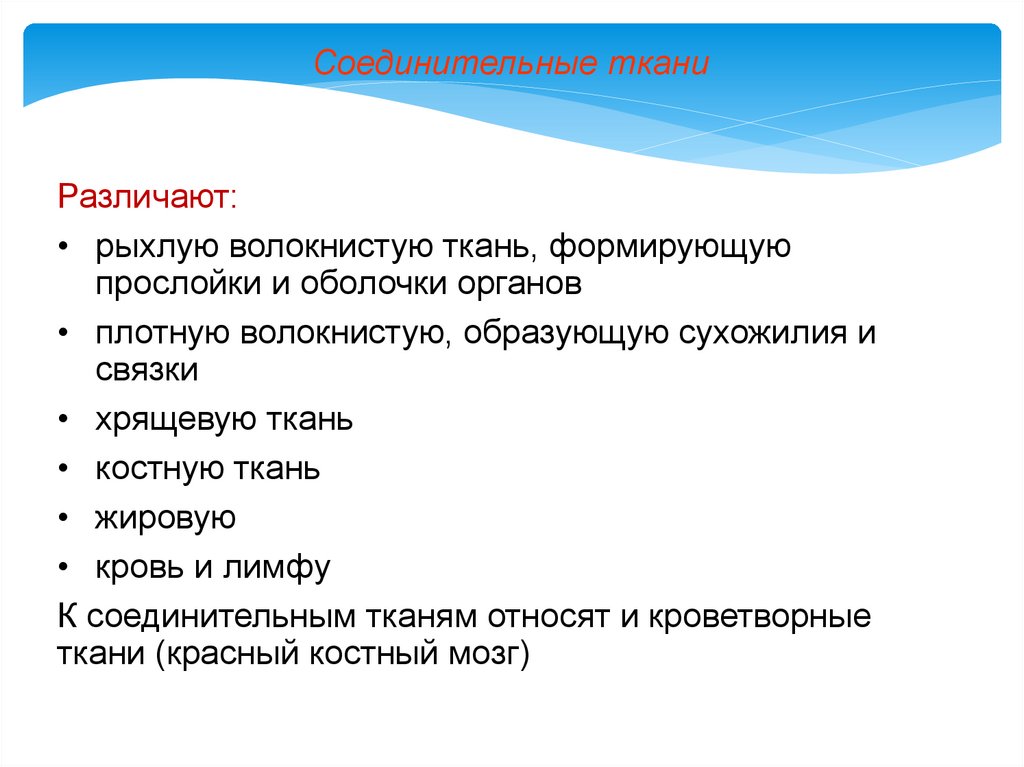 Соединительные ткани

Различают:

• рыхлую волокнистую ткань, формирующую прослойки и оболочки органов
• плотную волокнистую, образующую сухожилия и связки
• хрящевую ткань
• костную ткань
• жировую
• кровь и лимфу

К соединительным тканям относят и кроветворные ткани (красный костный мозг)